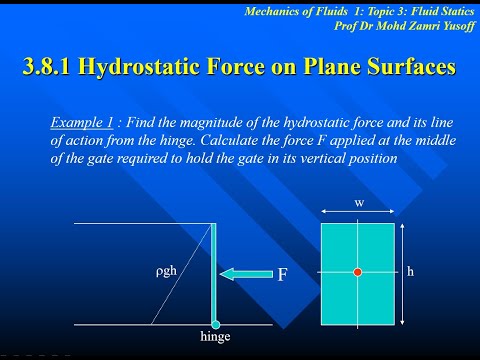 Mechanics of Fluids 1: Topic 3: Fluid Statics
Prof Dr Mohd Zamri Yusoff

3.8.1 Hydrostatic Force on Plane Surfaces

Example 1 : Find the magnitude of the hydrostatic force and its line of action from the hinge. Calculate the force F applied at the middle of the gate required to hold the gate in its vertical position

$\rho gh$

F

hinge

w

h